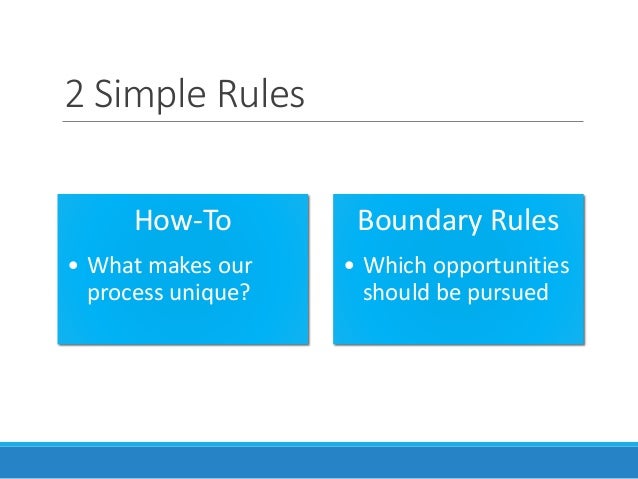 2 Simple Rules

How-To

• What makes our process unique?

Boundary Rules

• Which opportunities should be pursued